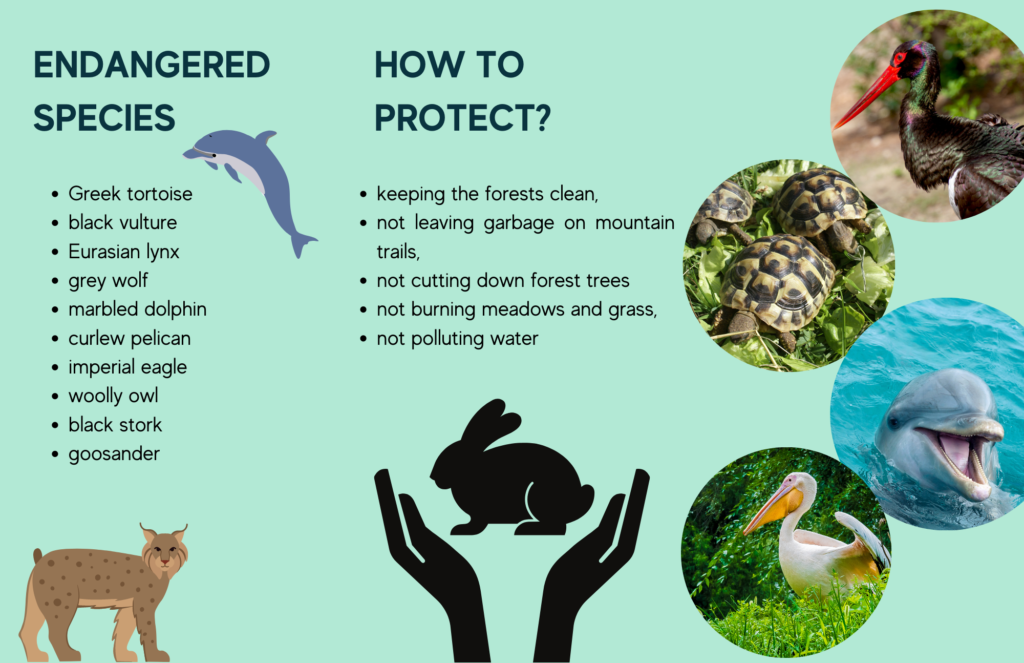 ENDANGERED SPECIES

- Greek tortoise
- black vulture
- Eurasian lynx
- grey wolf
- marbled dolphin
- curlew pelican
- imperial eagle
- woolly owl
- black stork
- goosander

HOW TO PROTECT?

- keeping the forests clean,
- not leaving garbage on mountain trails,
- not cutting down forest trees
- not burning meadows and grass,
- not polluting water